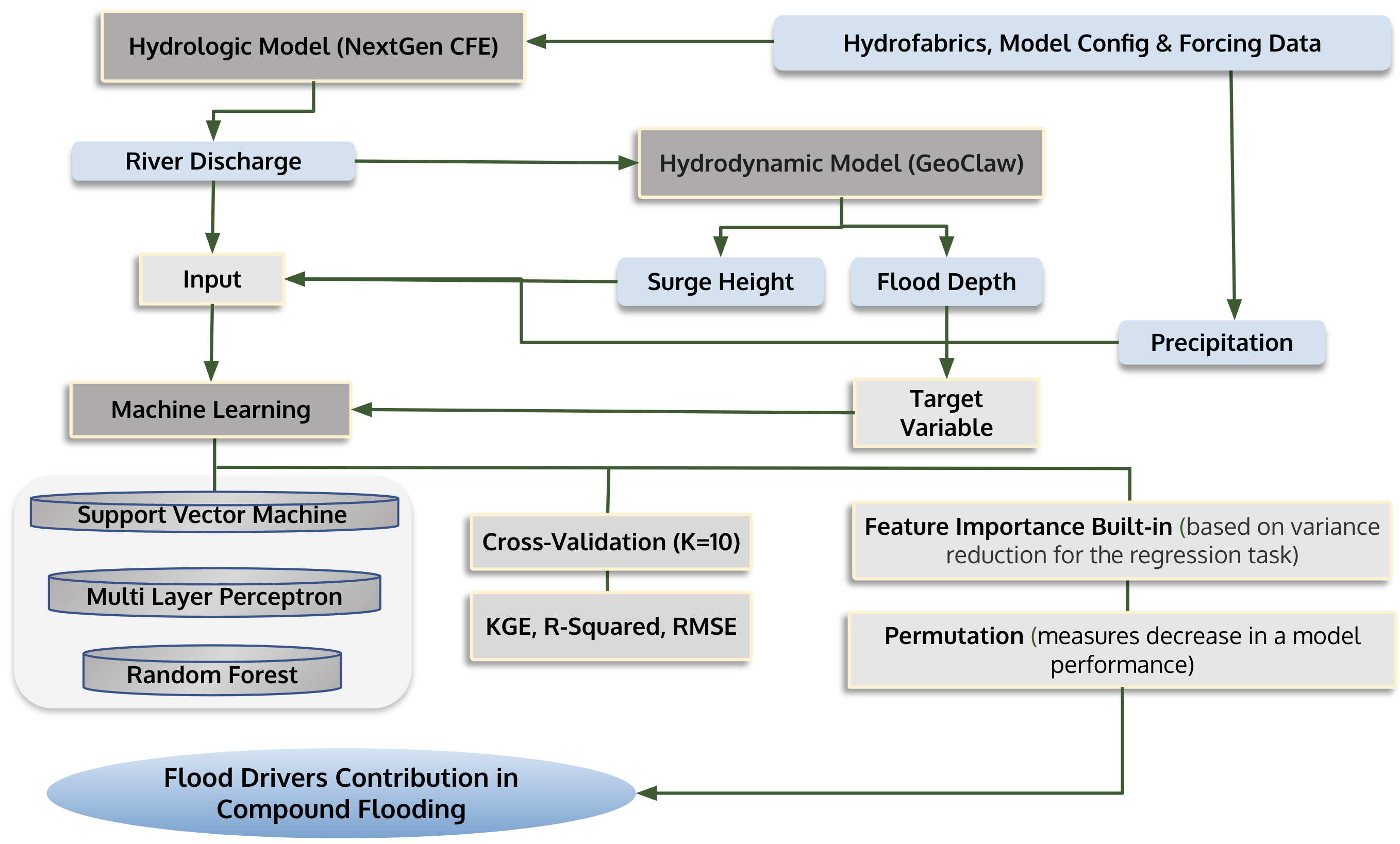 Hydrologic Model (NextGen CFE)

Hydrofabrics, Model Config & Forcing Data

River Discharge

Hydrodynamic Model (GeoClaw)

Input

Surge Height

Flood Depth

Precipitation

Machine Learning

Target Variable

Support Vector Machine

Multi Layer Perceptron

Random Forest

Cross-Validation (K=10)

KGE, R-Squared, RMSE

Feature Importance Built-in (based on variance reduction for the regression task)

Permutation (measures decrease in a model performance)

Flood Drivers Contribution in Compound Flooding